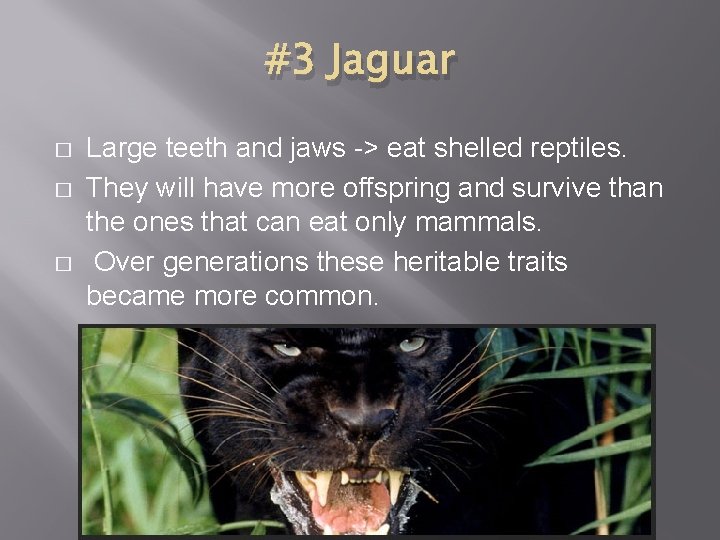 #3 Jaguar

□ Large teeth and jaws -> eat shelled reptiles.
□ They will have more offspring and survive than the ones that can eat only mammals.
□ Over generations these heritable traits became more common.